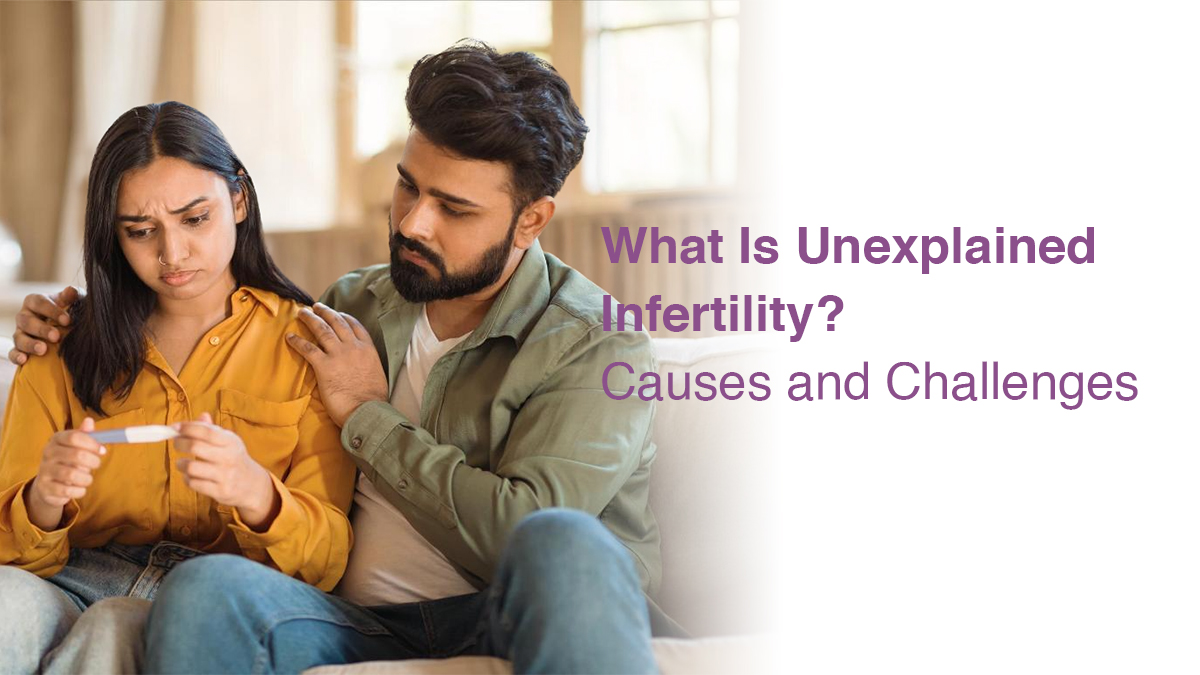 What Is Unexplained Infertility?
Causes and Challenges